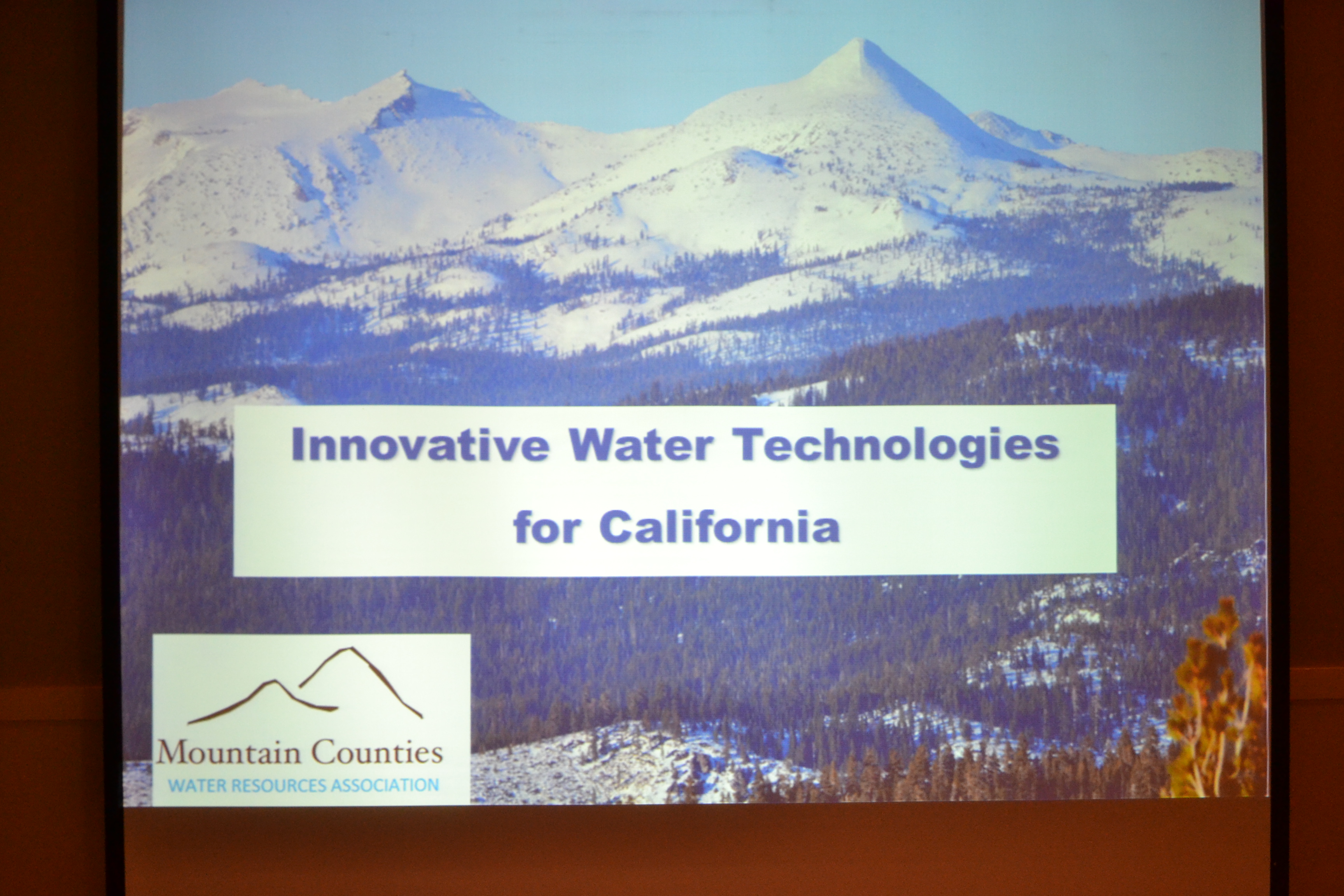 Innovative Water Technologies for California

Mountain Counties
WATER RESOURCES ASSOCIATION